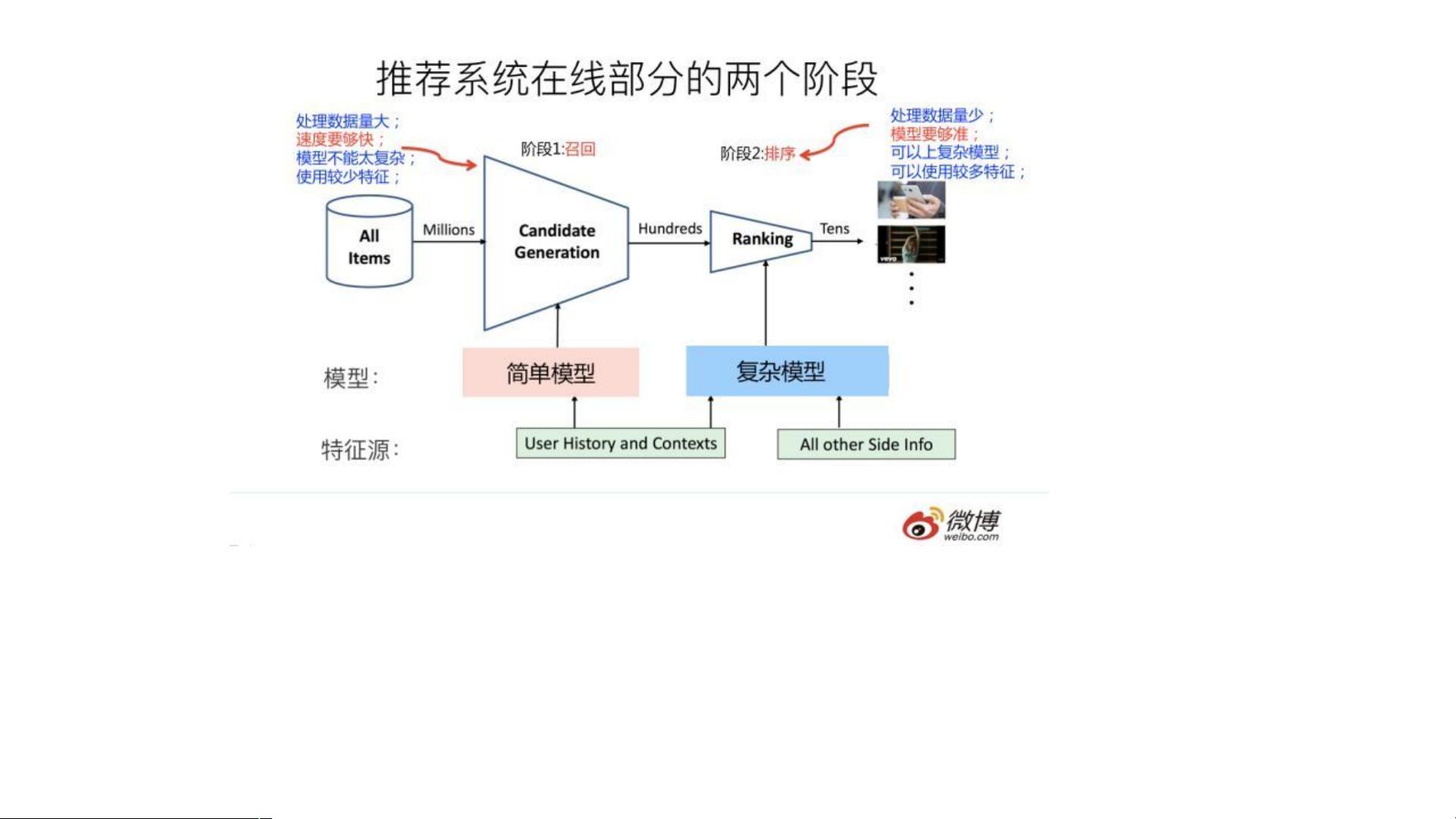 推荐系统在线部分的两个阶段

处理数据量大；
速度要够快；
模型不能太复杂；
使用较少特征；

阶段1:召回

阶段2:排序

处理数据量少；
模型要够准；
可以上复杂模型；
可以使用较多特征；

All Items

Millions

Candidate Generation

Hundreds

Ranking

Tens

vevo

模型:

简单模型

复杂模型

特征源:

User History and Contexts

All other Side Info

微博
weibo.com